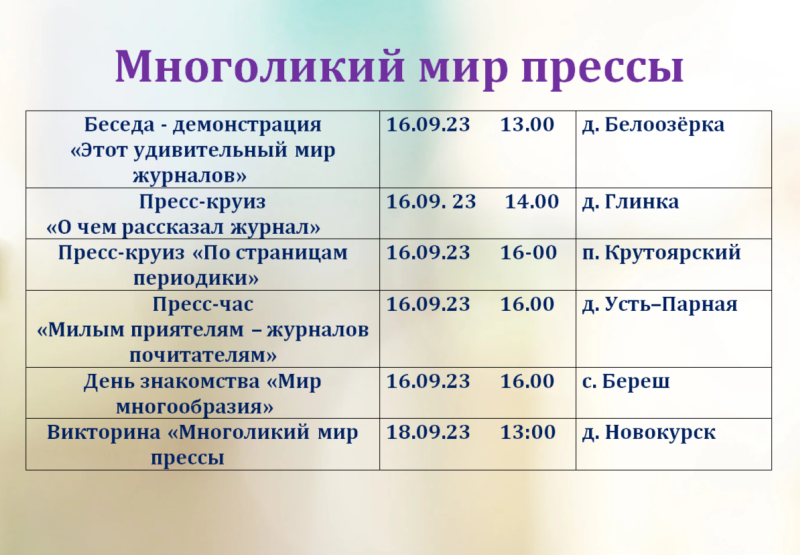 Многоликий мир прессы

| | | |
|---|---|---|
| Беседа - демонстрация «Этот удивительный мир журналов» | 16.09.23 13.00 | д. Белоозёрка |
| Пресс-круиз «О чем рассказал журнал» | 16.09. 23 14.00 | д. Глинка |
| Пресс-круиз «По страницам периодики» | 16.09.23 16-00 | п. Крутоярский |
| Пресс-час «Милым приятелям – журналов почитателям» | 16.09.23 16.00 | д. Усть–Парная |
| День знакомства «Мир многообразия» | 16.09.23 16.00 | с. Береш |
| Викторина «Многоликий мир прессы | 18.09.23 13:00 | д. Новокурск |